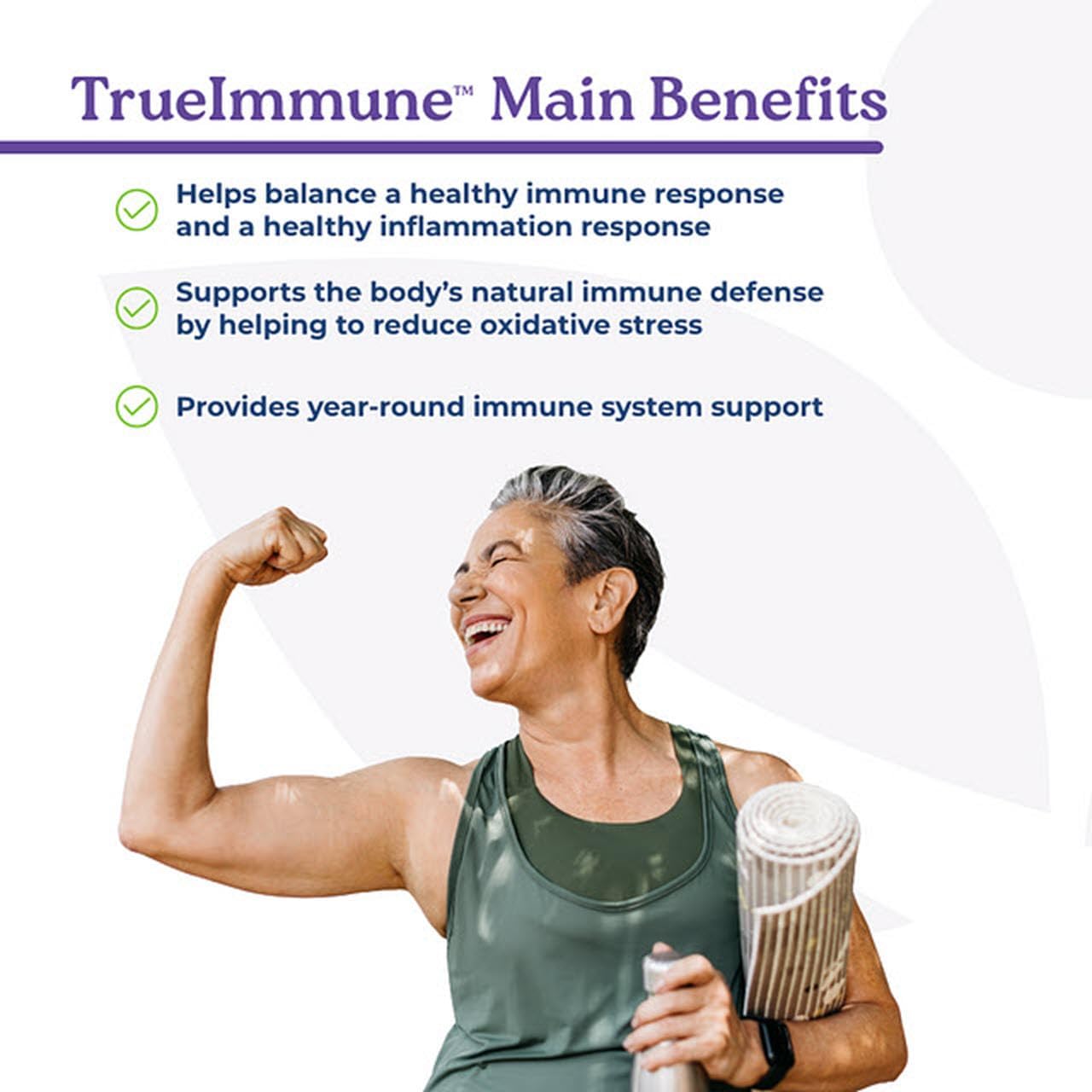 TrueImmune™ Main Benefits

Helps balance a healthy immune response and a healthy inflammation response

Supports the body's natural immune defense by helping to reduce oxidative stress

Provides year-round immune system support